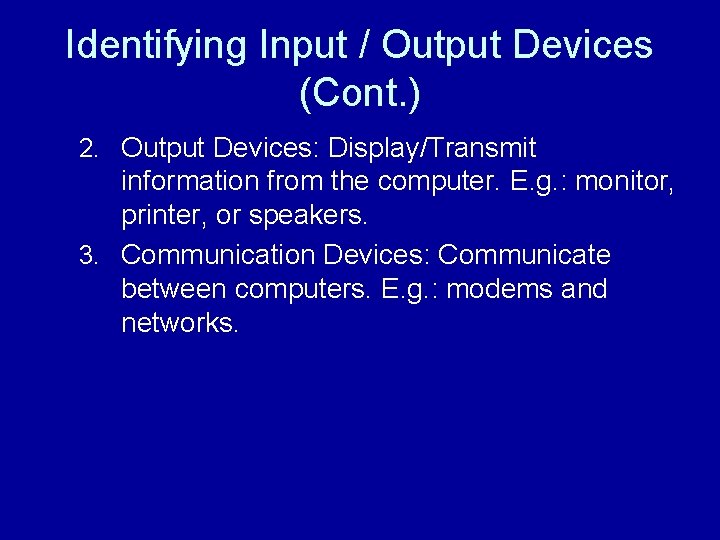 Identifying Input / Output Devices (Cont.)

2. Output Devices: Display/Transmit information from the computer. E.g.: monitor, printer, or speakers.

3. Communication Devices: Communicate between computers. E.g.: modems and networks.